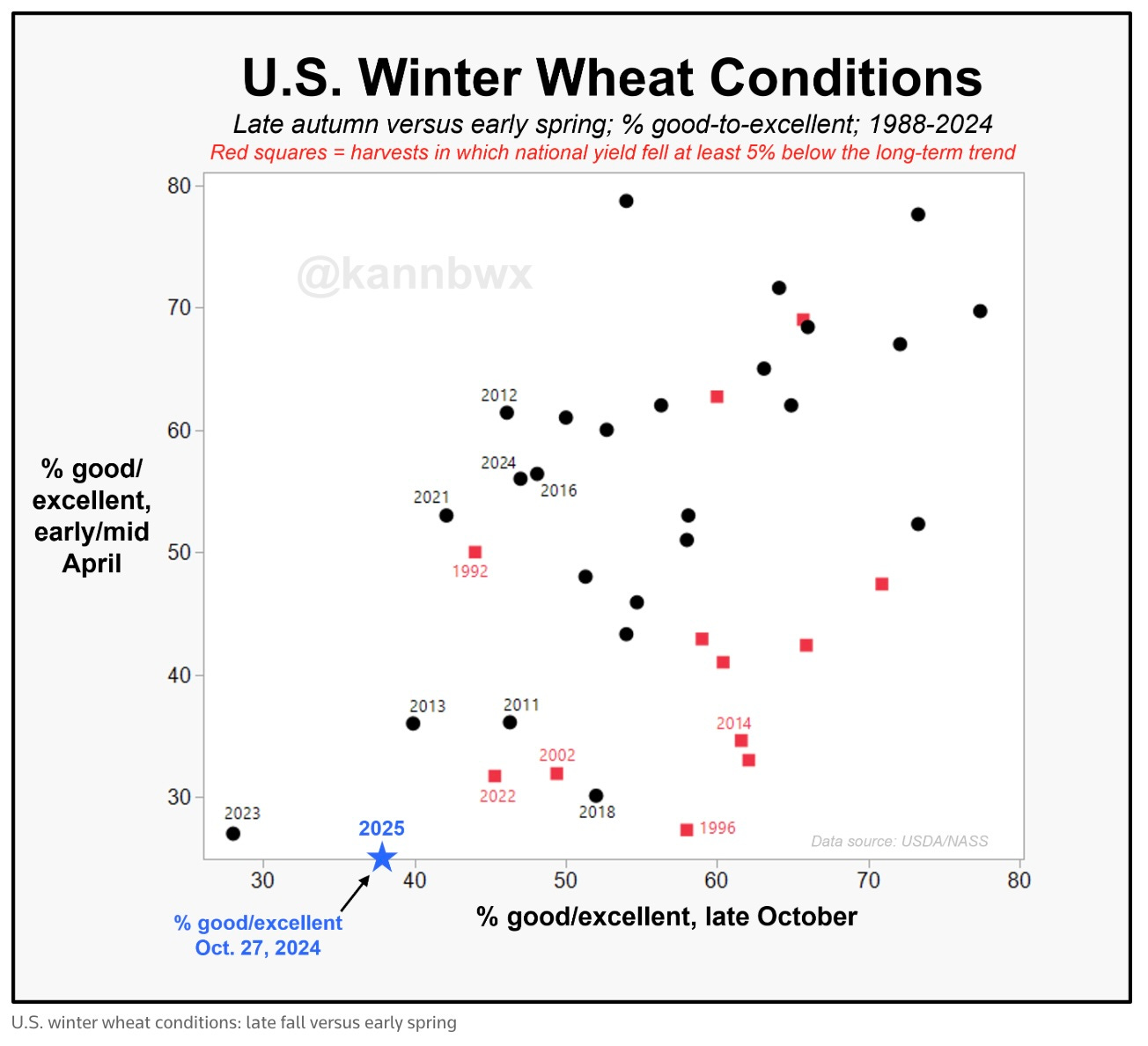 U.S. Winter Wheat Conditions

Late autumn versus early spring; % good-to-excellent; 1988-2024

Red squares = harvests in which national yield fell at least 5% below the long-term trend

@kannbwx

% good/ excellent, early/mid April

80
70
60
50
40
30

2012
2024
2016
2021
1992
2013
2011
2014
2002
2022
2018
2023
1996
2025

Data source: USDA/NASS

30 40 50 60 70 80

% good/excellent, late October

% good/excellent Oct. 27, 2024

U.S. winter wheat conditions: late fall versus early spring